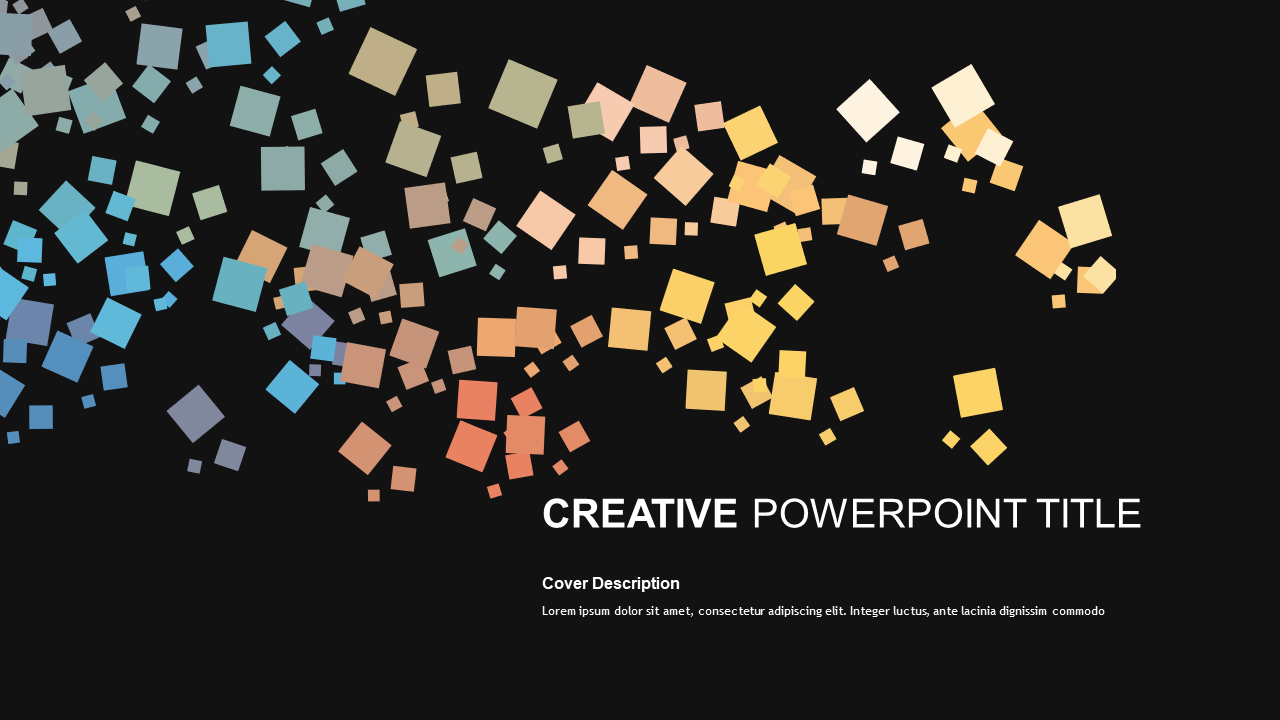 CREATIVE POWERPOINT TITLE

Cover Description

Lorem ipsum dolor sit amet, consectetur adipiscing elit. Integer luctus, ante lacinia dignissim commodo